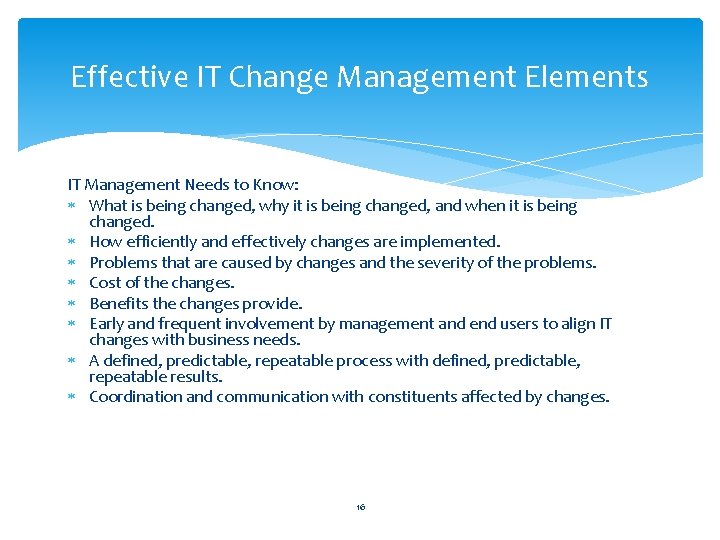 Effective IT Change Management Elements

IT Management Needs to Know:

* What is being changed, why it is being changed, and when it is being changed.
* How efficiently and effectively changes are implemented.
* Problems that are caused by changes and the severity of the problems.
* Cost of the changes.
* Benefits the changes provide.
* Early and frequent involvement by management and end users to align IT changes with business needs.
* A defined, predictable, repeatable process with defined, predictable, repeatable results.
* Coordination and communication with constituents affected by changes.

16